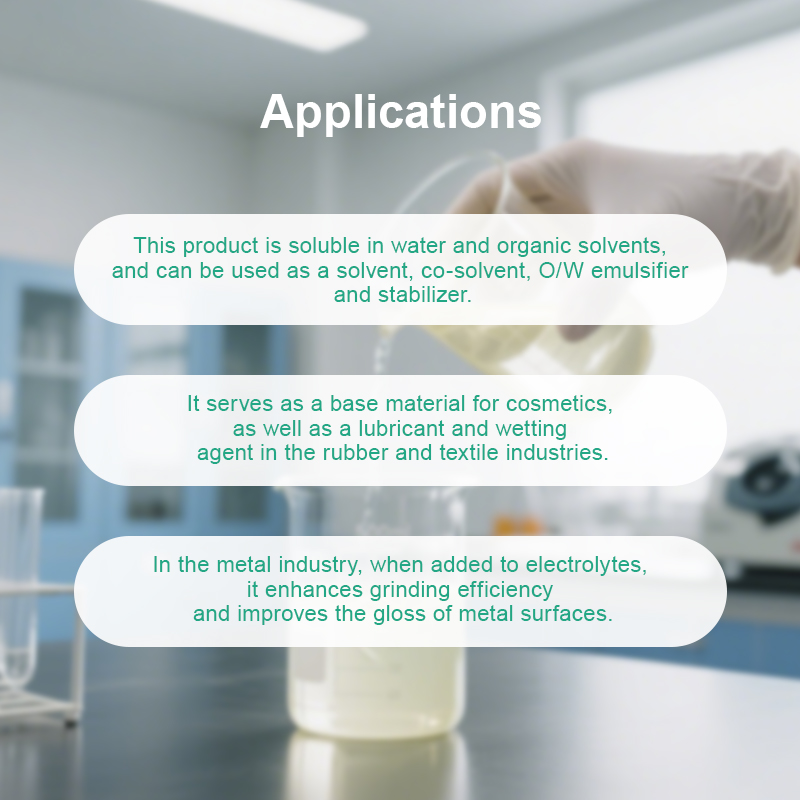 Applications

This product is soluble in water and organic solvents, and can be used as a solvent, co-solvent, O/W emulsifier and stabilizer.

It serves as a base material for cosmetics, as well as a lubricant and wetting agent in the rubber and textile industries.

In the metal industry, when added to electrolytes, it enhances grinding efficiency and improves the gloss of metal surfaces.